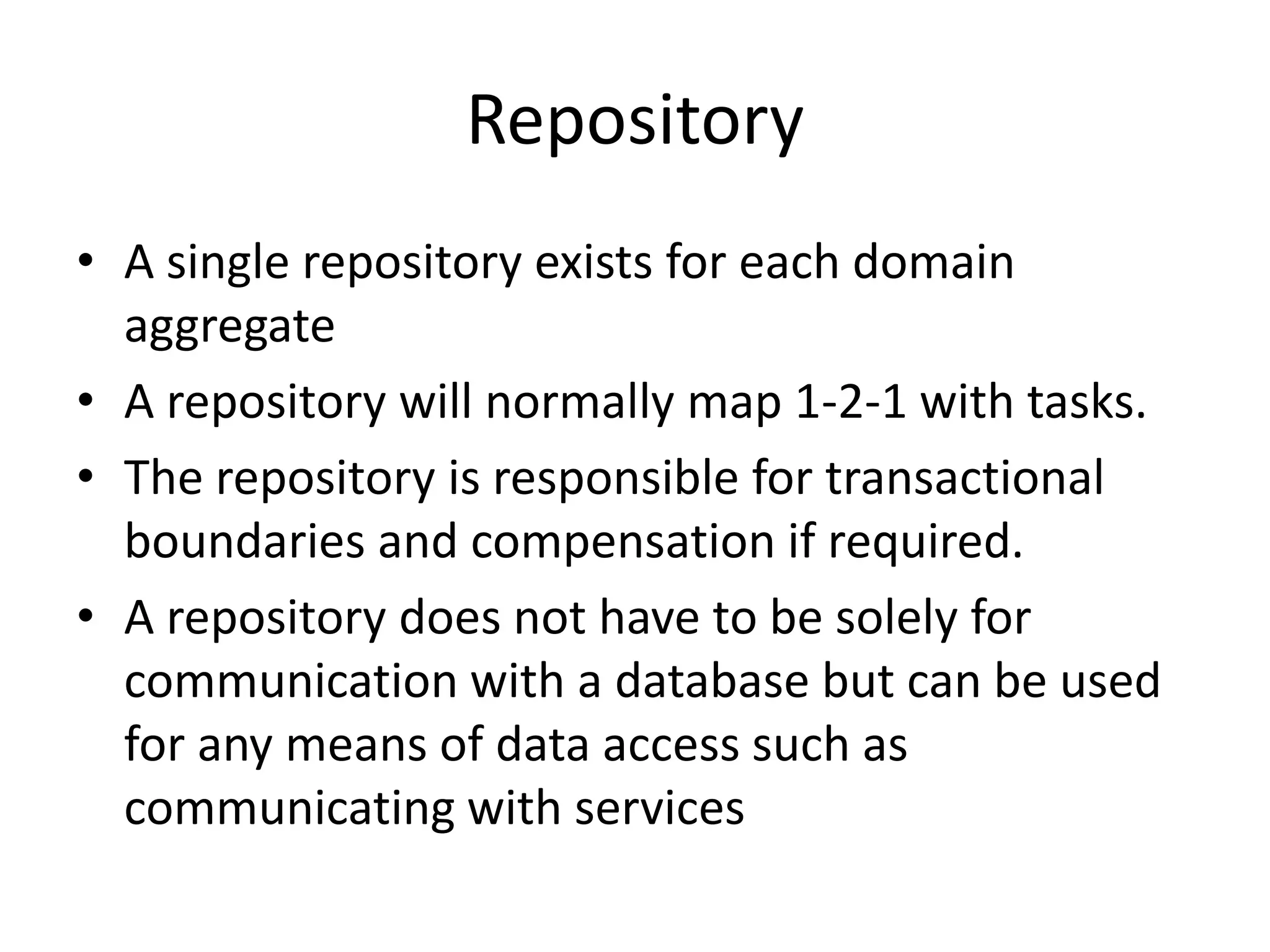 Repository

• A single repository exists for each domain aggregate
• A repository will normally map 1-2-1 with tasks.
• The repository is responsible for transactional boundaries and compensation if required.
• A repository does not have to be solely for communication with a database but can be used for any means of data access such as communicating with services